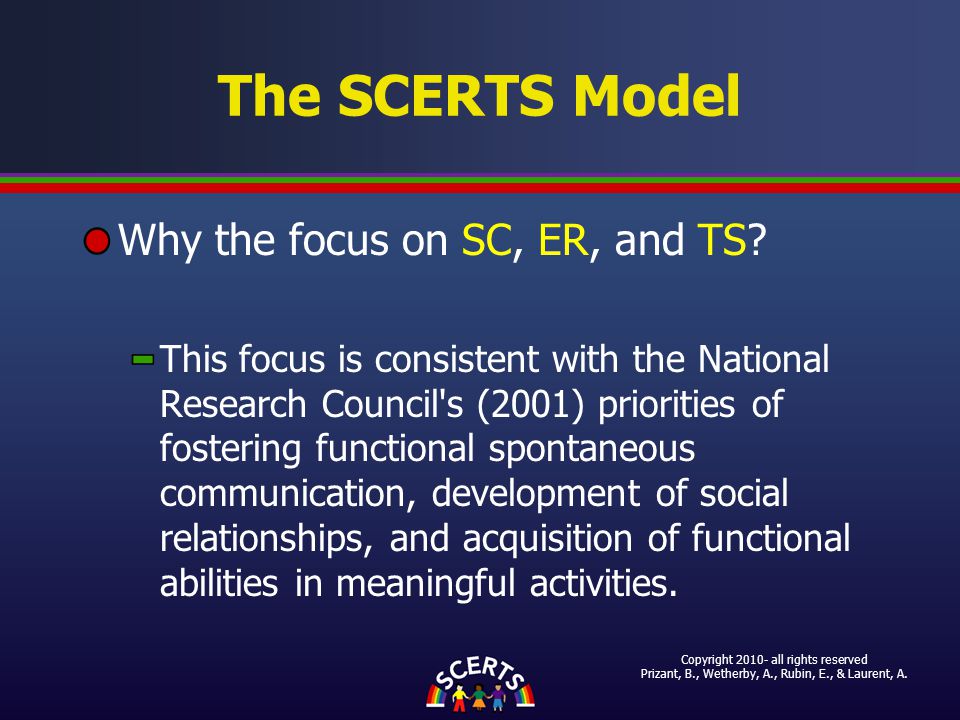 The SCERTS Model

Why the focus on SC, ER, and TS?

This focus is consistent with the National Research Council's (2001) priorities of fostering functional spontaneous communication, development of social relationships, and acquisition of functional abilities in meaningful activities.

SCERTS

Copyright 2010- all rights reserved
Prizant, B., Wetherby, A., Rubin, E., & Laurent, A.